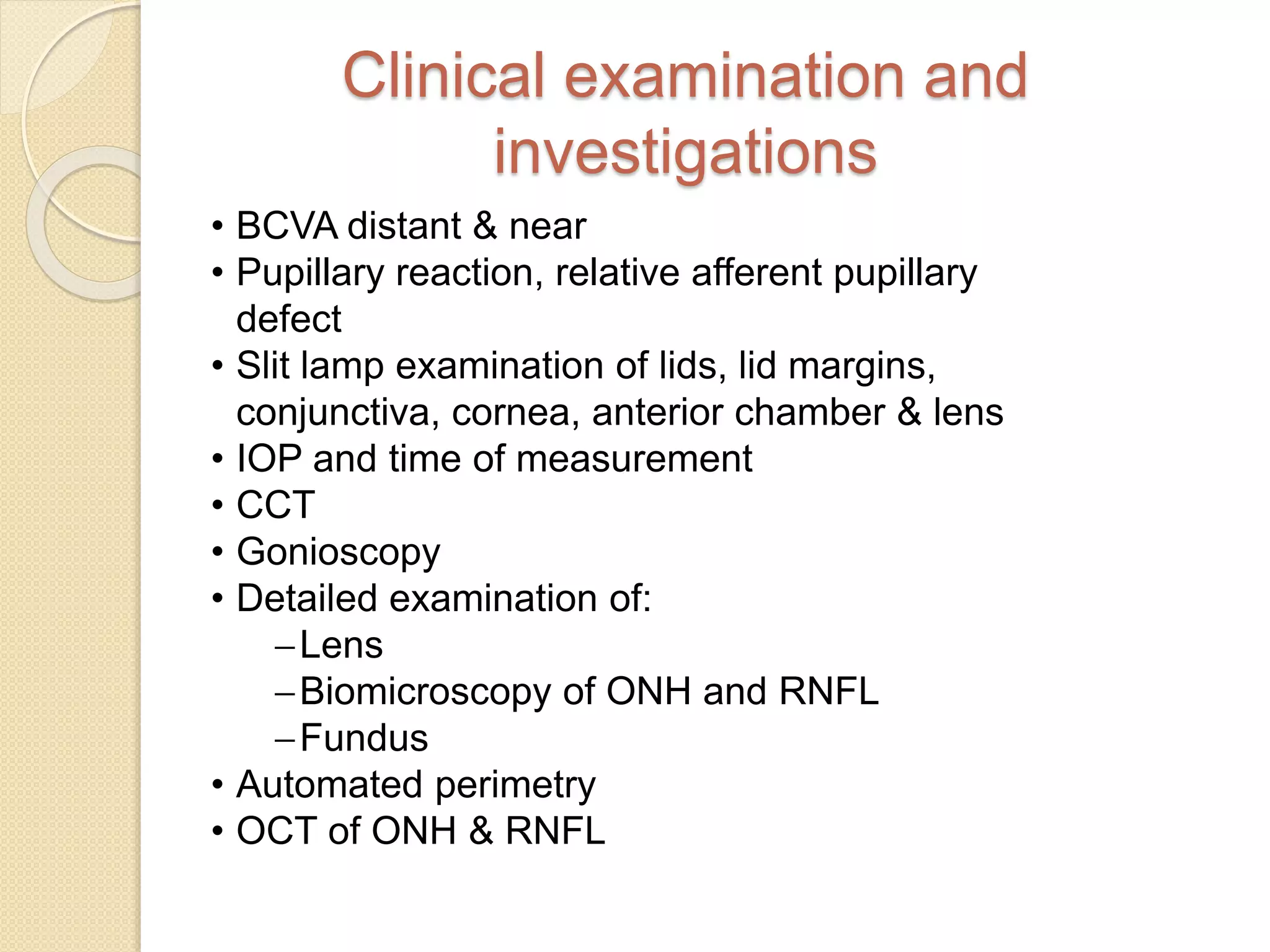 Clinical examination and investigations

• BCVA distant & near
• Pupillary reaction, relative afferent pupillary defect
• Slit lamp examination of lids, lid margins, conjunctiva, cornea, anterior chamber & lens
• IOP and time of measurement
• CCT
• Gonioscopy
• Detailed examination of:
  – Lens
  – Biomicroscopy of ONH and RNFL
  – Fundus
• Automated perimetry
• OCT of ONH & RNFL